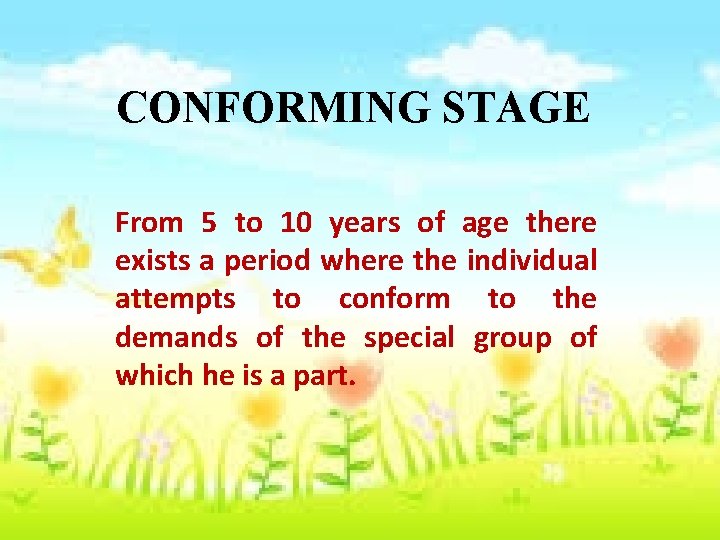 CONFORMING STAGE

From 5 to 10 years of age there exists a period where the individual attempts to conform to the demands of the special group of which he is a part.